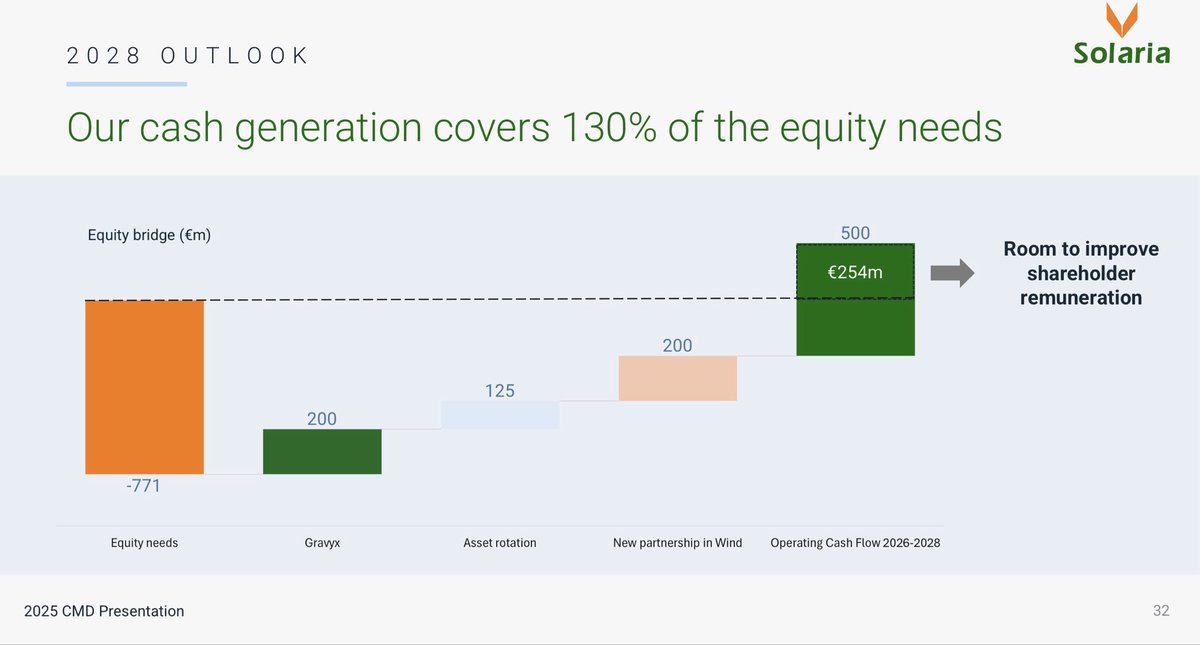 2028 OUTLOOK

Solaria

Our cash generation covers 130% of the equity needs

Equity bridge (€m)

500

€254m

Room to improve shareholder remuneration

200

125

200

-771

Equity needs

Gravyx

Asset rotation

New partnership in Wind

Operating Cash Flow 2026-2028

2025 CMD Presentation

32